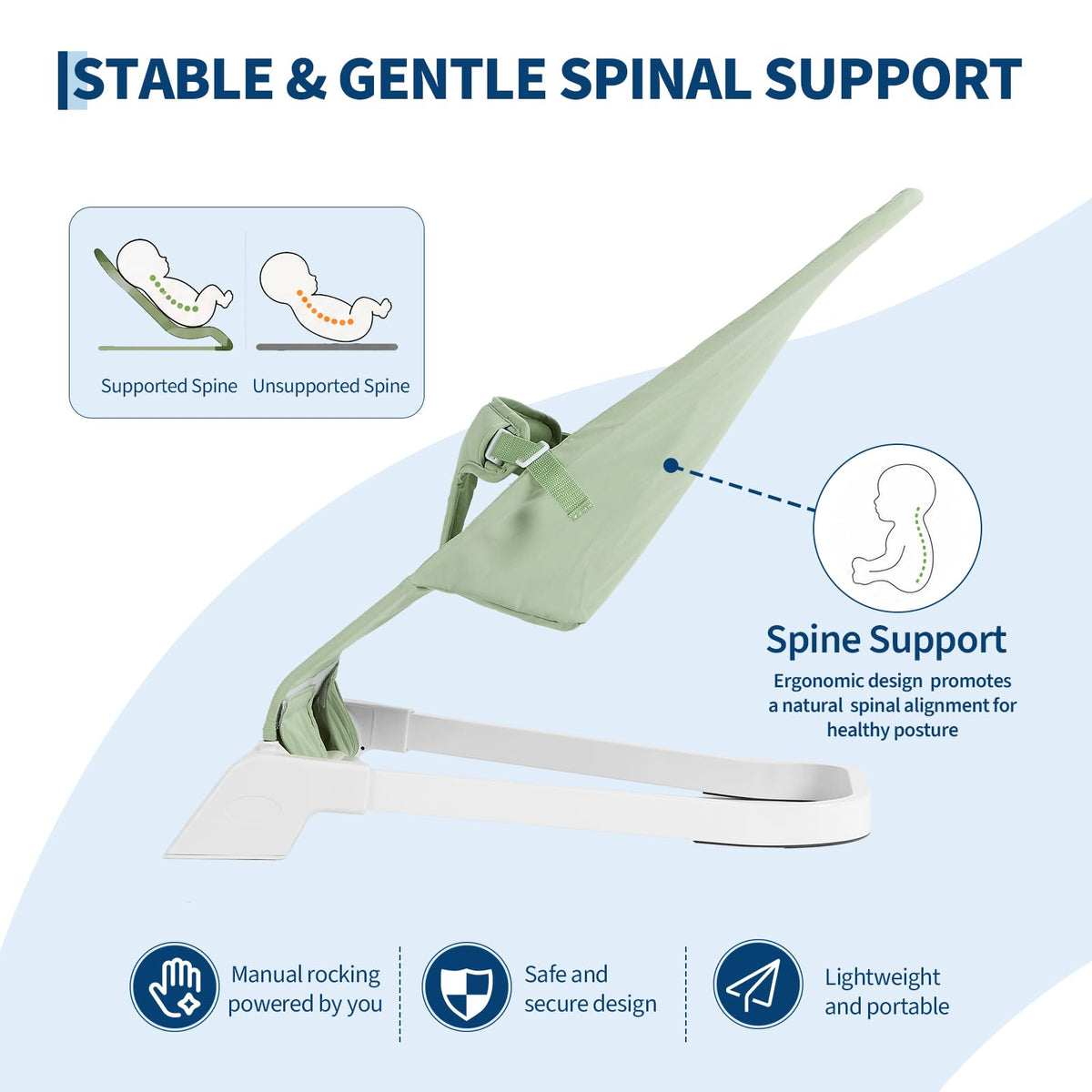 STABLE & GENTLE SPINAL SUPPORT

Supported Spine

Unsupported Spine

Spine Support

Ergonomic design promotes a natural spinal alignment for healthy posture

Manual rocking powered by you

Safe and secure design

Lightweight and portable